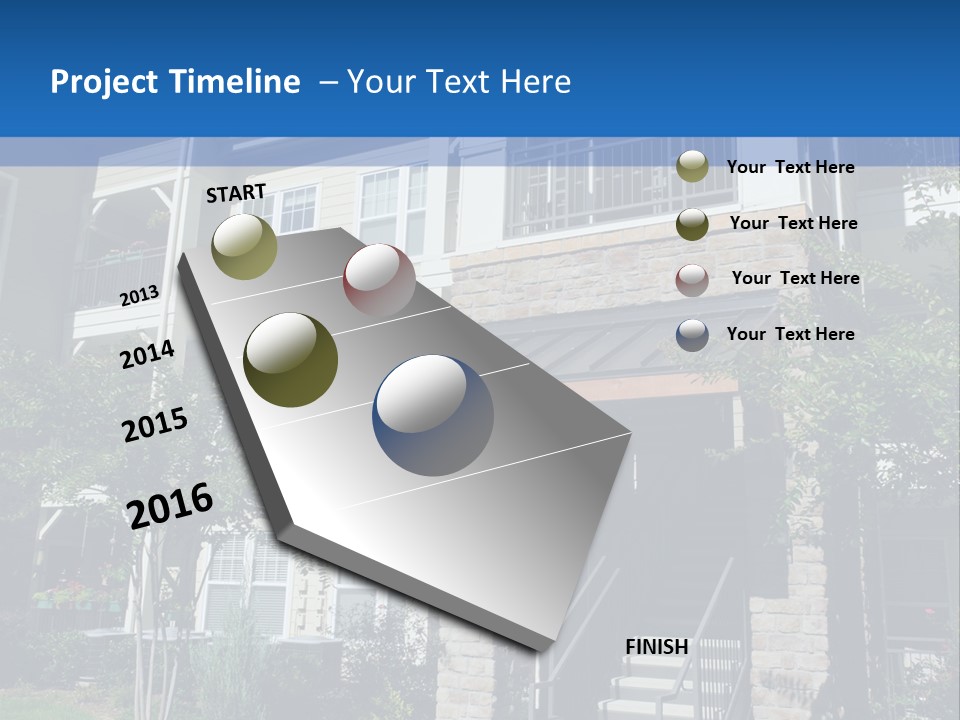 Project Timeline – Your Text Here

START

2013

2014

2015

2016

Your Text Here

Your Text Here

Your Text Here

Your Text Here

FINISH